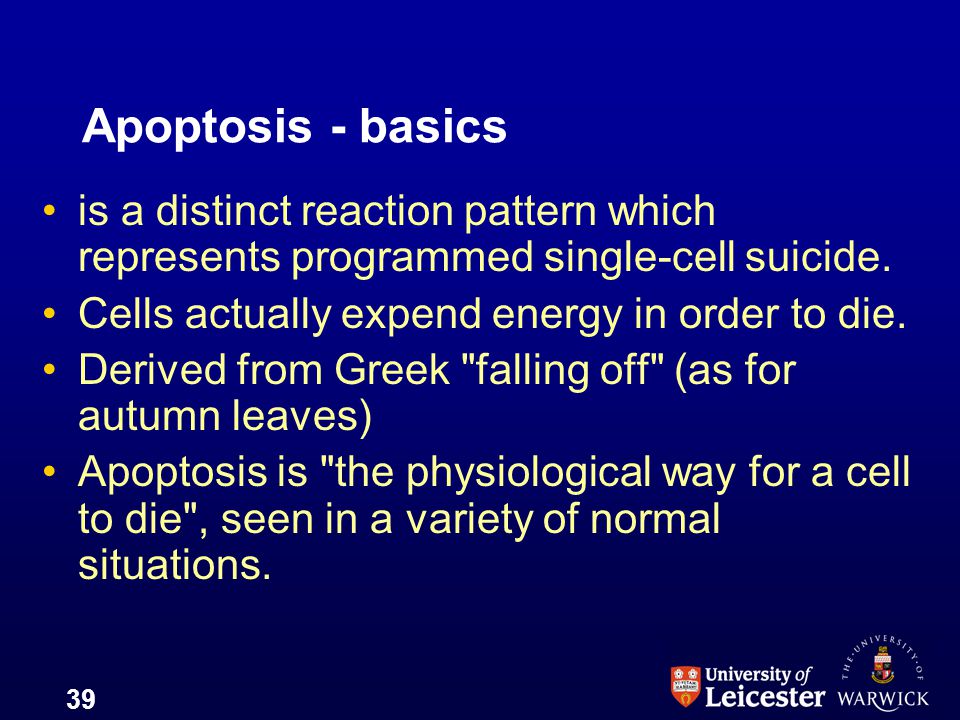 Apoptosis - basics

• is a distinct reaction pattern which represents programmed single-cell suicide.
• Cells actually expend energy in order to die.
• Derived from Greek "falling off" (as for autumn leaves)
• Apoptosis is "the physiological way for a cell to die", seen in a variety of normal situations.

39

University of Leicester

THE UNIVERSITY OF WARWICK